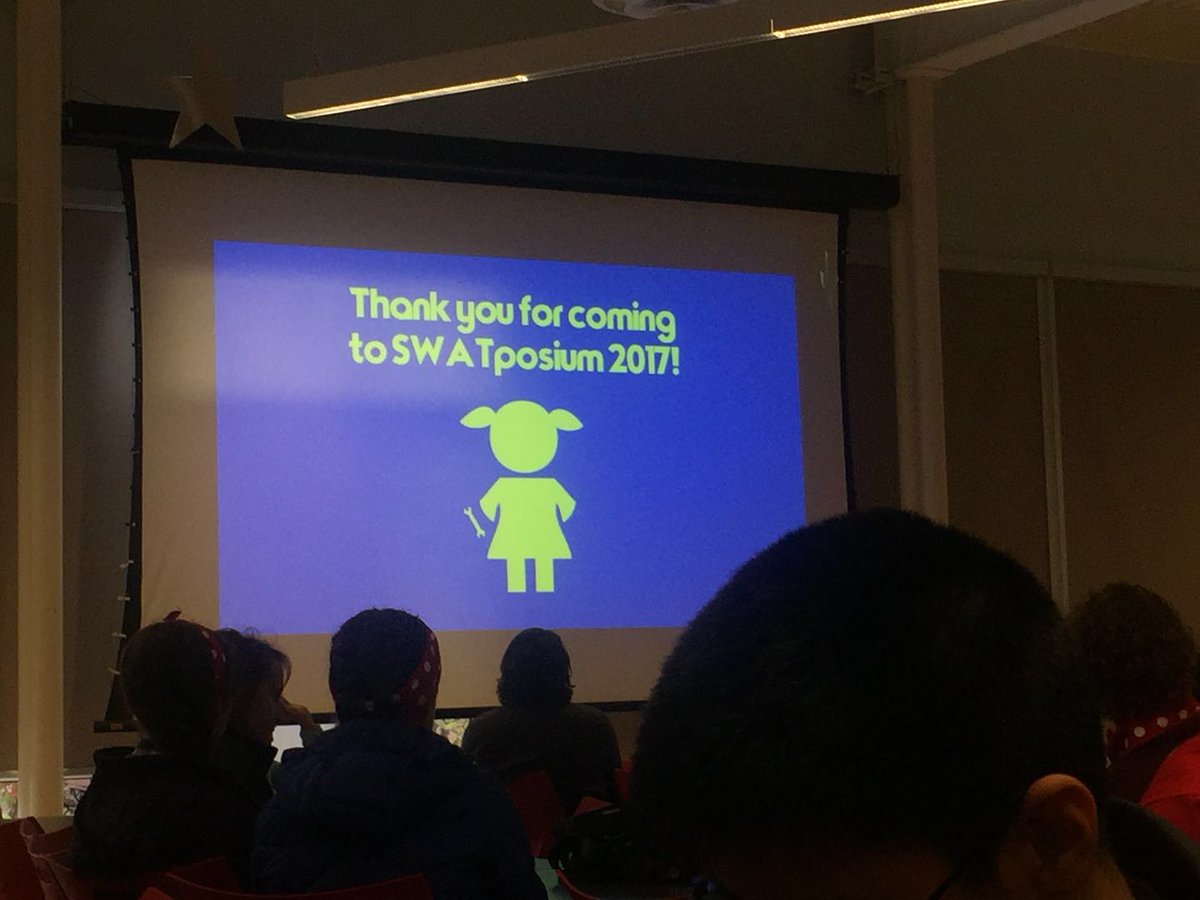 Thank you for coming to SWATposium 2017!